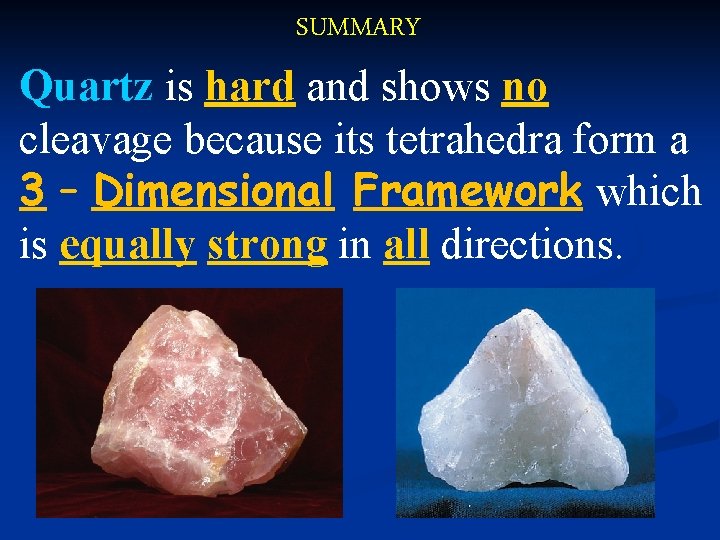 SUMMARY

Quartz is hard and shows no cleavage because its tetrahedra form a 3 – Dimensional Framework which is equally strong in all directions.